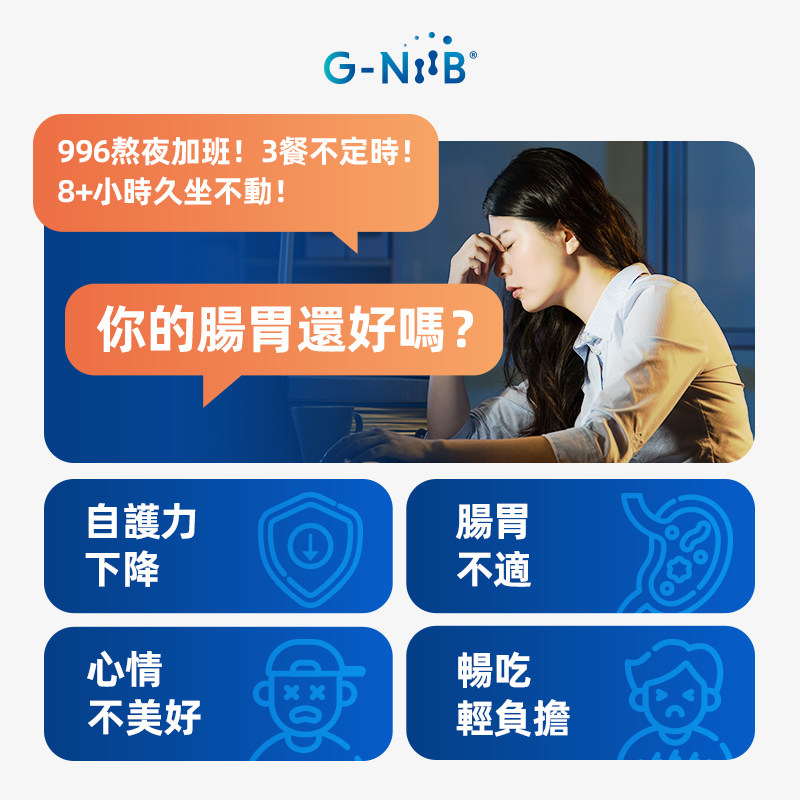 G-NiiB®

996熬夜加班！3餐不定時！
8+小時久坐不動！

你的腸胃還好嗎？

自護力
下降

腸胃
不適

心情
不美好

暢吃
輕負擔